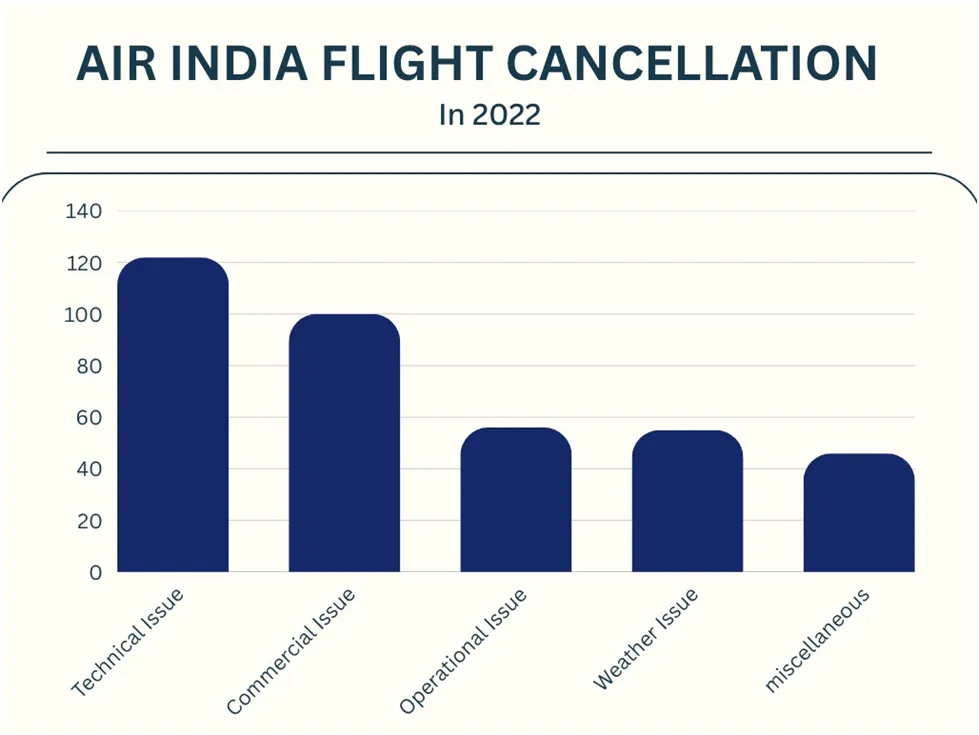 AIR INDIA FLIGHT CANCELLATION

In 2022

140
120
100
80
60
40
20
0

Technical Issue
Commercial Issue
Operational Issue
Weather Issue
miscellaneous